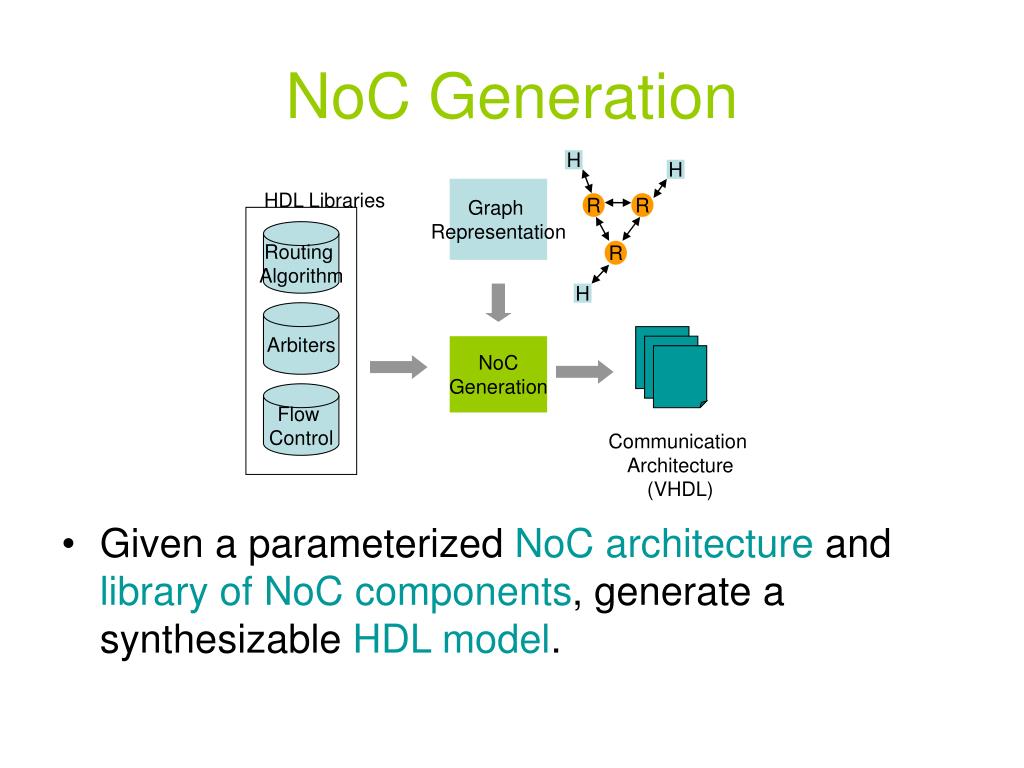 NoC Generation

HDL Libraries

Routing Algorithm

Arbiters

Flow Control

Graph Representation

H

H

R

R

R

H

NoC Generation

Communication Architecture (VHDL)

• Given a parameterized NoC architecture and library of NoC components, generate a synthesizable HDL model.